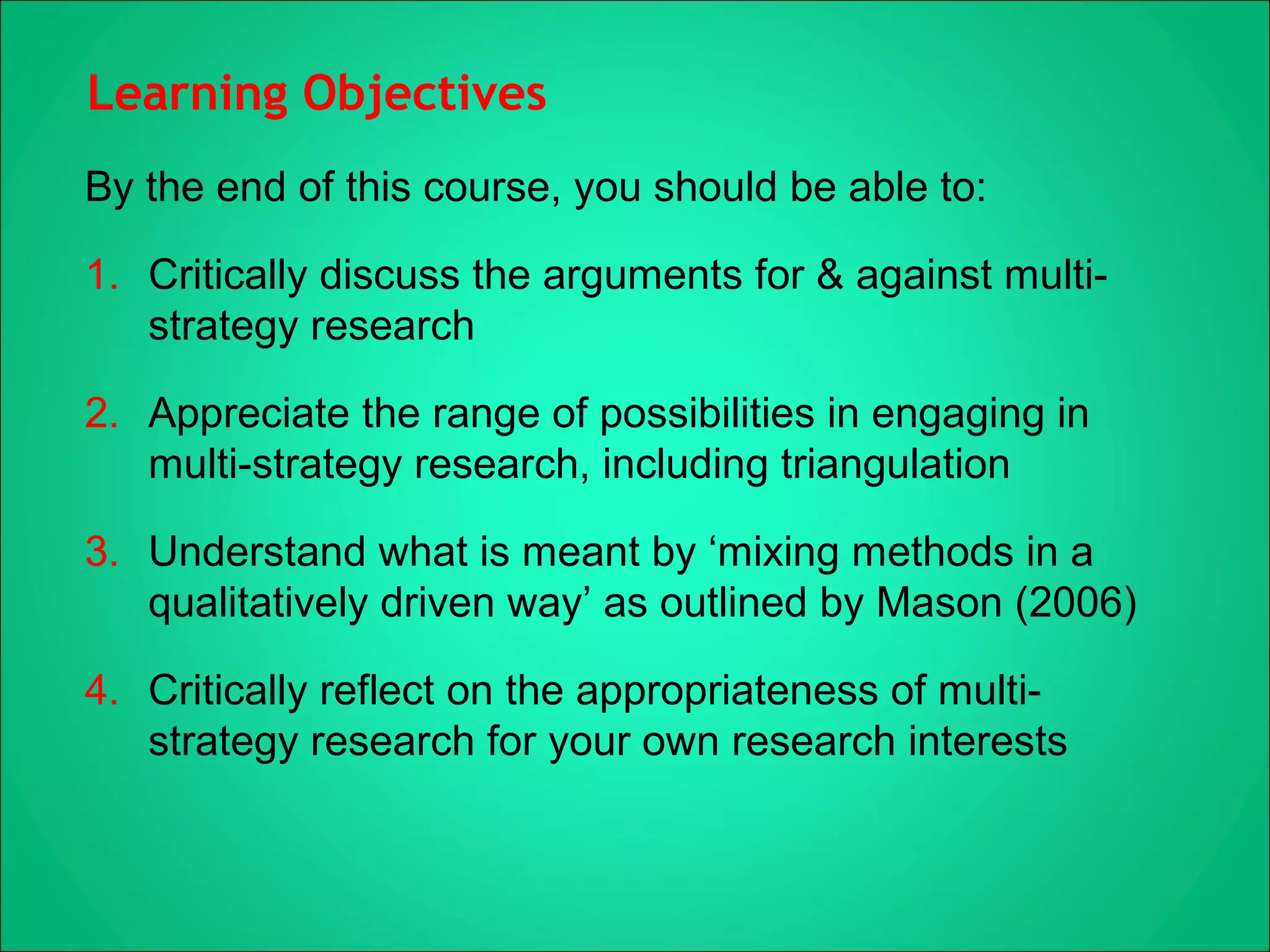 Learning Objectives

By the end of this course, you should be able to:

1. Critically discuss the arguments for & against multi-strategy research

2. Appreciate the range of possibilities in engaging in multi-strategy research, including triangulation

3. Understand what is meant by ‘mixing methods in a qualitatively driven way’ as outlined by Mason (2006)

4. Critically reflect on the appropriateness of multi-strategy research for your own research interests